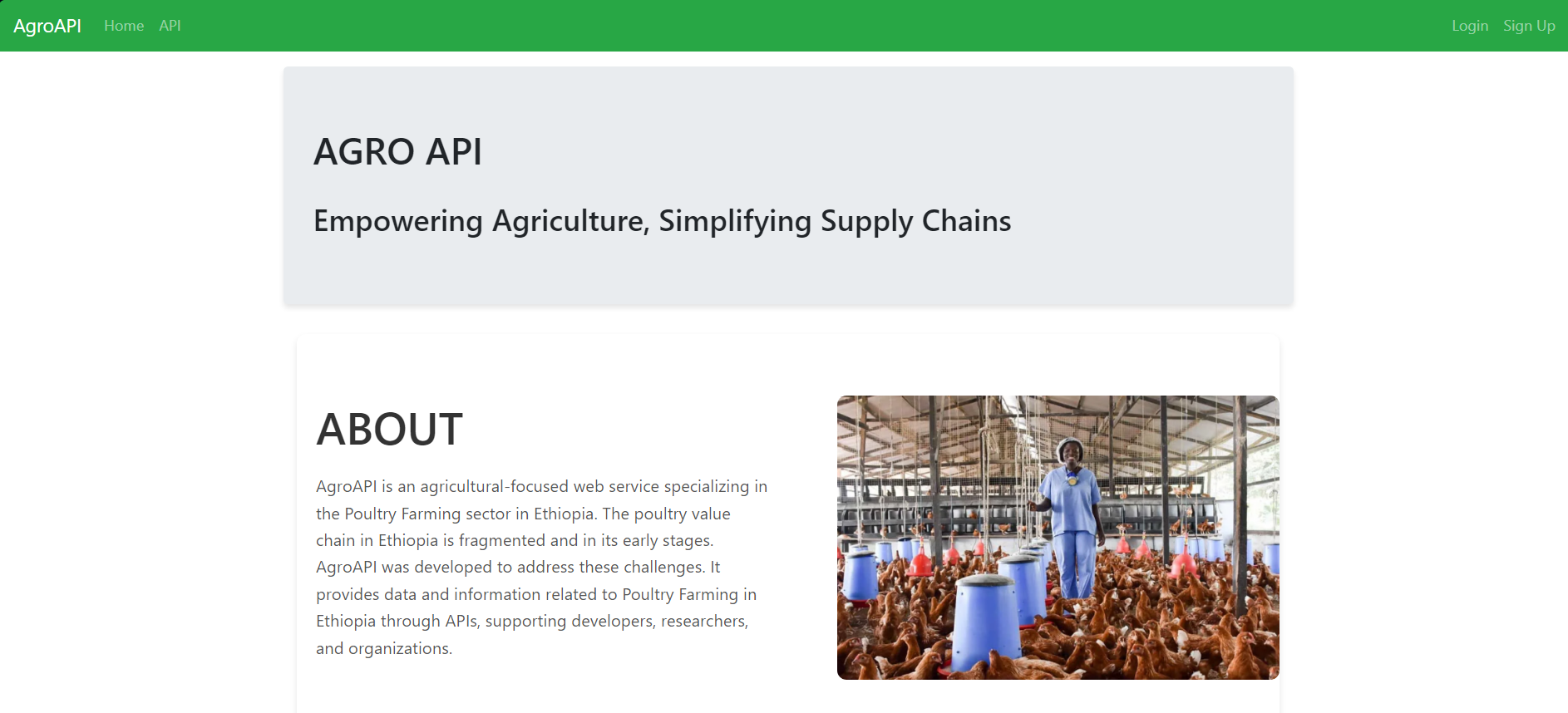 AgroAPI Home API Login Sign Up

AGRO API

Empowering Agriculture, Simplifying Supply Chains

ABOUT

AgroAPI is an agricultural-focused web service specializing in the Poultry Farming sector in Ethiopia. The poultry value chain in Ethiopia is fragmented and in its early stages. AgroAPI was developed to address these challenges. It provides data and information related to Poultry Farming in Ethiopia through APIs, supporting developers, researchers, and organizations.